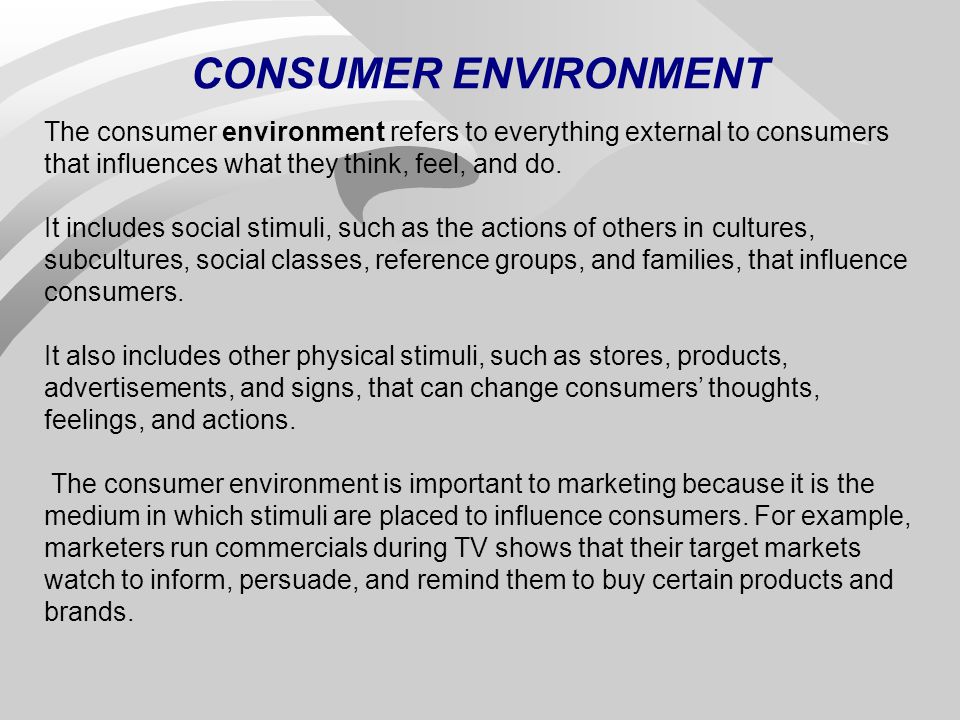 CONSUMER ENVIRONMENT

The consumer environment refers to everything external to consumers that influences what they think, feel, and do.

It includes social stimuli, such as the actions of others in cultures, subcultures, social classes, reference groups, and families, that influence consumers.

It also includes other physical stimuli, such as stores, products, advertisements, and signs, that can change consumers' thoughts, feelings, and actions.

The consumer environment is important to marketing because it is the medium in which stimuli are placed to influence consumers. For example, marketers run commercials during TV shows that their target markets watch to inform, persuade, and remind them to buy certain products and brands.